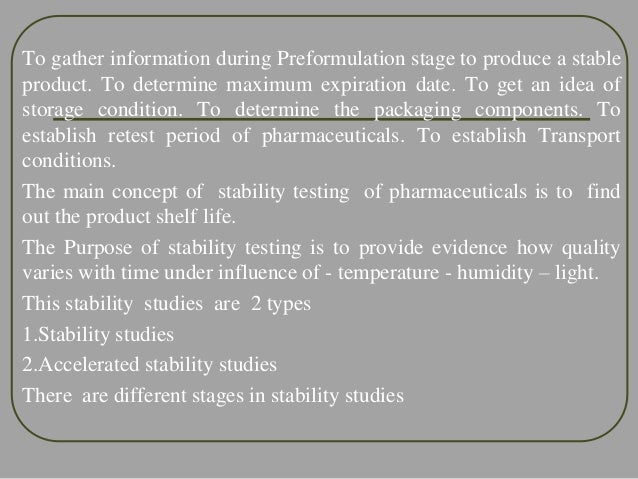 To gather information during Preformulation stage to produce a stable product. To determine maximum expiration date. To get an idea of storage condition. To determine the packaging components. To establish retest period of pharmaceuticals. To establish Transport conditions.

The main concept of stability testing of pharmaceuticals is to find out the product shelf life.

The Purpose of stability testing is to provide evidence how quality varies with time under influence of - temperature - humidity – light.

This stability studies are 2 types

1.Stability studies

2.Accelerated stability studies

There are different stages in stability studies